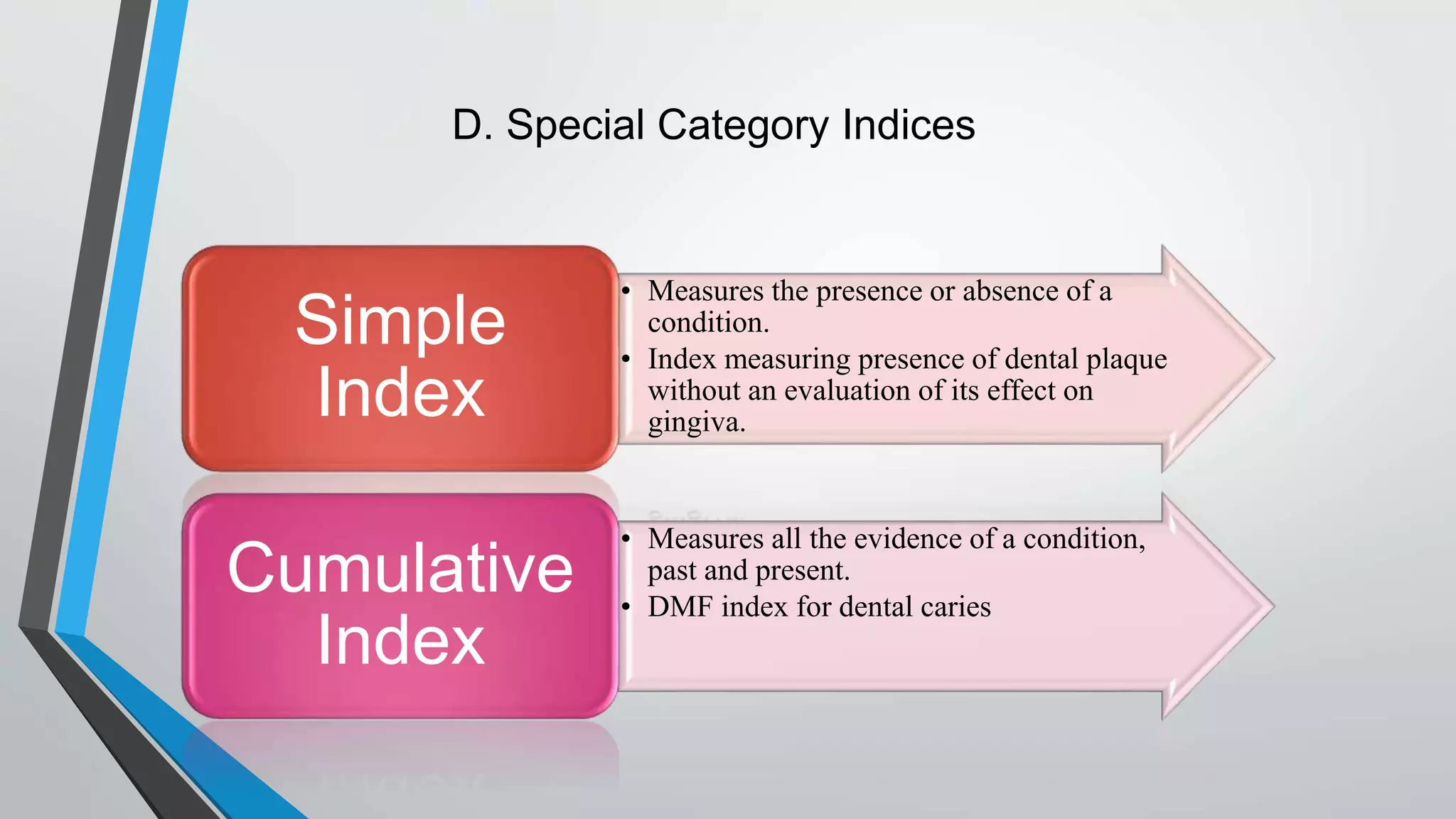 D. Special Category Indices

Simple Index

• Measures the presence or absence of a condition.
• Index measuring presence of dental plaque without an evaluation of its effect on gingiva.

Cumulative Index

• Measures all the evidence of a condition, past and present.
• DMF index for dental caries